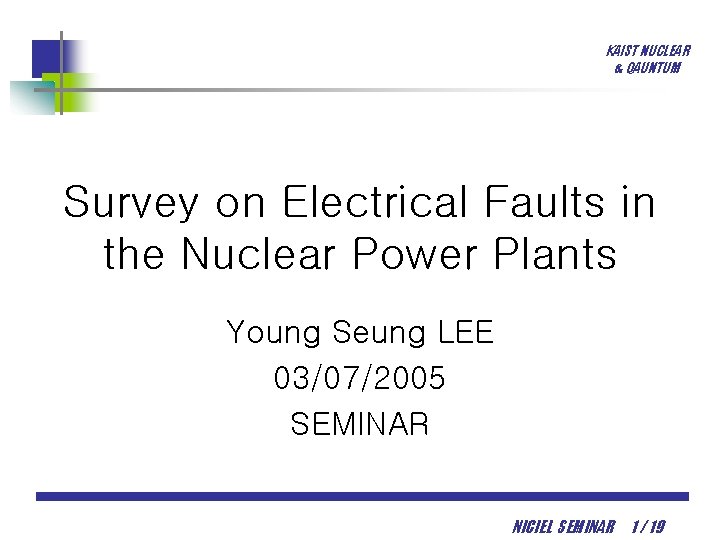 KAIST NUCLEAR
& QAUNTUM

Survey on Electrical Faults in the Nuclear Power Plants

Young Seung LEE
03/07/2005
SEMINAR

NICIEL SEMINAR 1 / 19